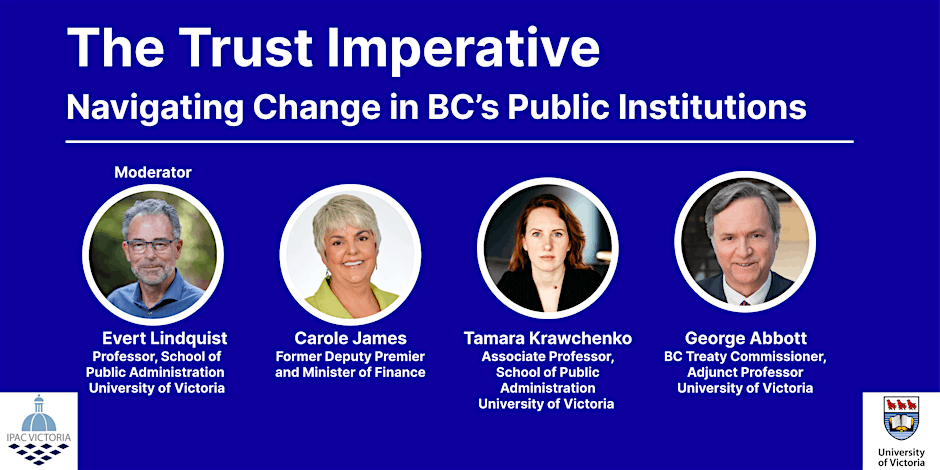 The Trust Imperative

Navigating Change in BC's Public Institutions

Moderator

Evert Lindquist
Professor, School of Public Administration
University of Victoria

Carole James
Former Deputy Premier and Minister of Finance

Tamara Krawchenko
Associate Professor, School of Public Administration
University of Victoria

George Abbott
BC Treaty Commissioner, Adjunct Professor
University of Victoria

IPAC VICTORIA

University of Victoria